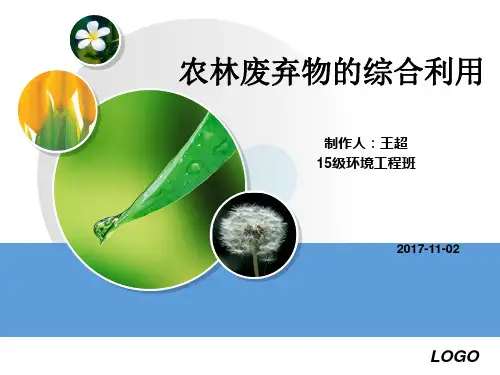 农林废弃物的综合利用

制作人：王超
15级环境工程班

2017-11-02

LOGO